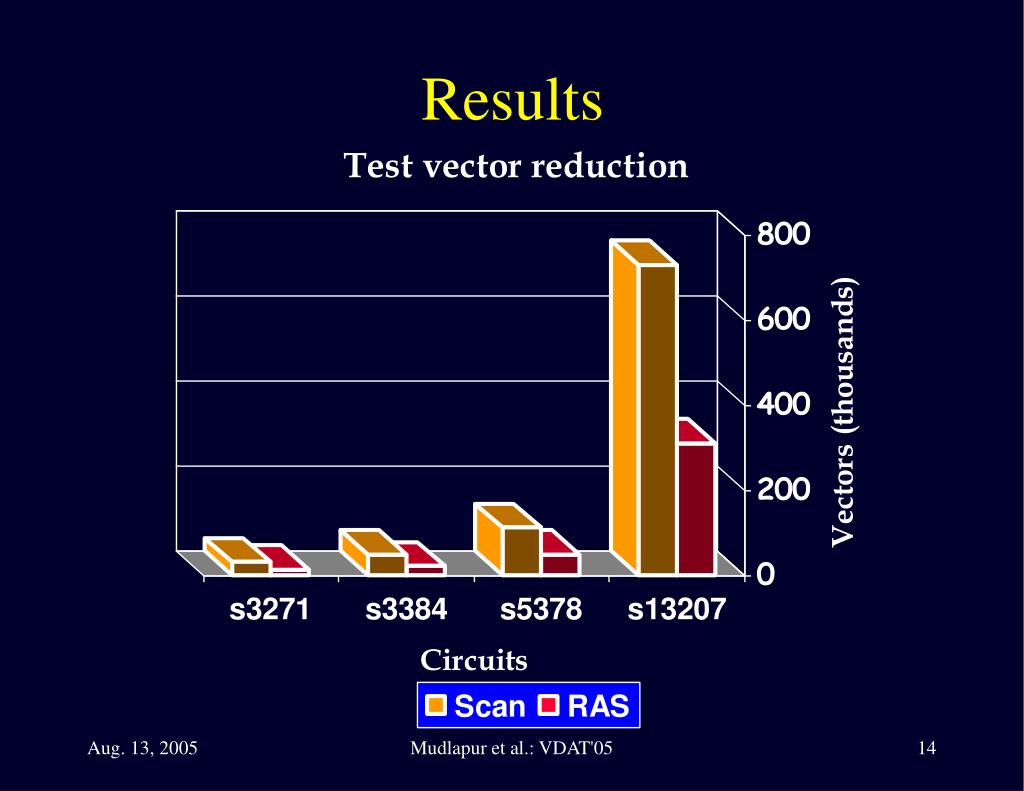 Results

Test vector reduction

800
600
400
200
0

Vectors (thousands)

s3271 s3384 s5378 s13207

Circuits

Scan RAS

Aug. 13, 2005

Mudlapur et al.: VDAT'05

14